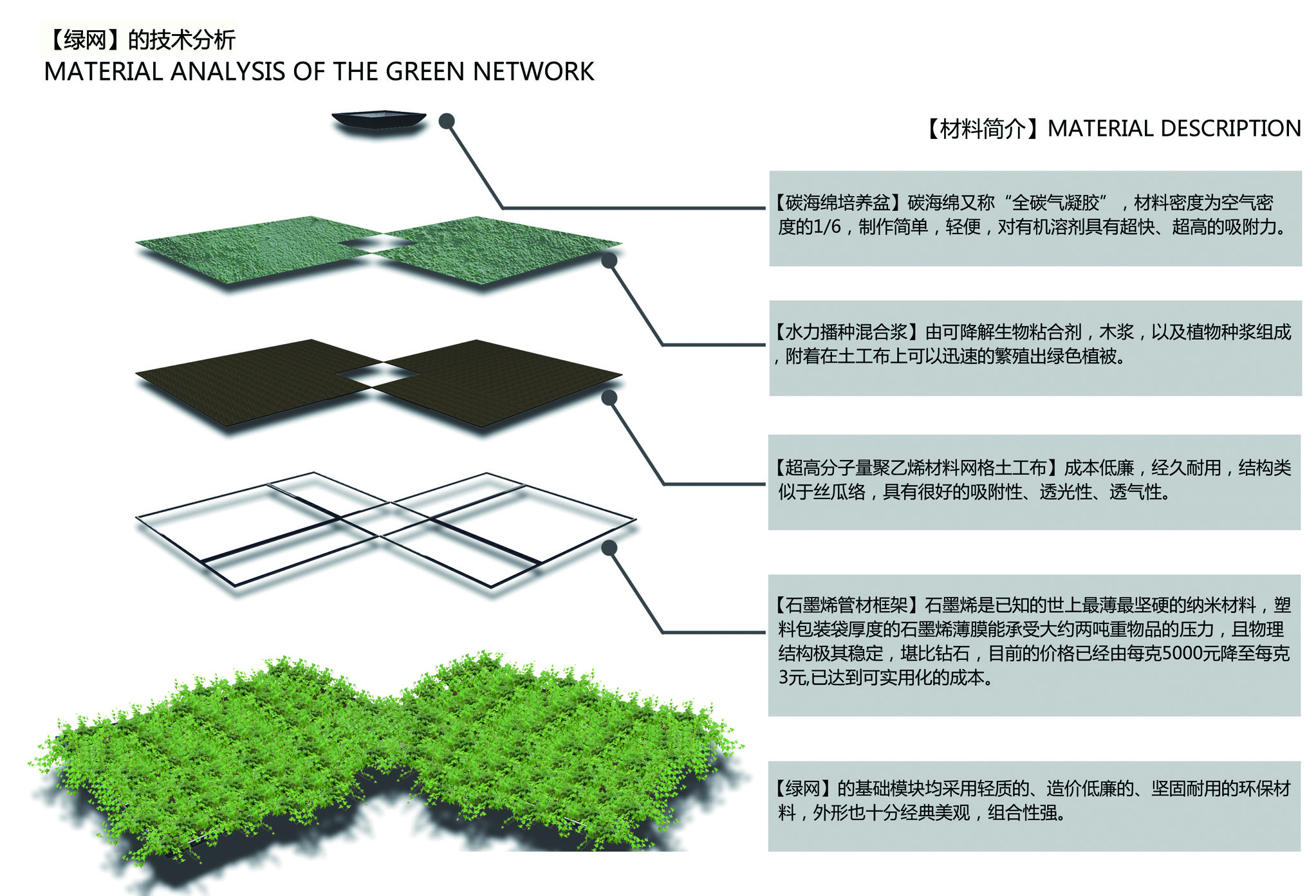 【绿网】的技术分析
MATERIAL ANALYSIS OF THE GREEN NETWORK

【材料简介】MATERIAL DESCRIPTION

【碳海绵培养盆】碳海绵又称“全碳气凝胶”，材料密度为空气密度的1/6，制作简单，轻便，对有机溶剂具有超快、超高的吸附力。

【水力播种混合浆】由可降解生物粘合剂，木浆，以及植物种浆组成，附着在土工布上可以迅速的繁殖出绿色植被。

【超高分子量聚乙烯材料网格土工布】成本低廉，经久耐用，结构类似于丝瓜络，具有很好的吸附性、透光性、透气性。

【石墨烯管材框架】石墨烯是已知的世上最薄最坚硬的纳米材料，塑料包装袋厚度的石墨烯薄膜能承受大约两吨重物品的压力，且物理结构极其稳定，堪比钻石，目前的价格已经由每克5000元降至每克3元,已达到可实用化的成本。

【绿网】的基础模块均采用轻质的、造价低廉的、坚固耐用的环保材料，外形也十分经典美观，组合性强。